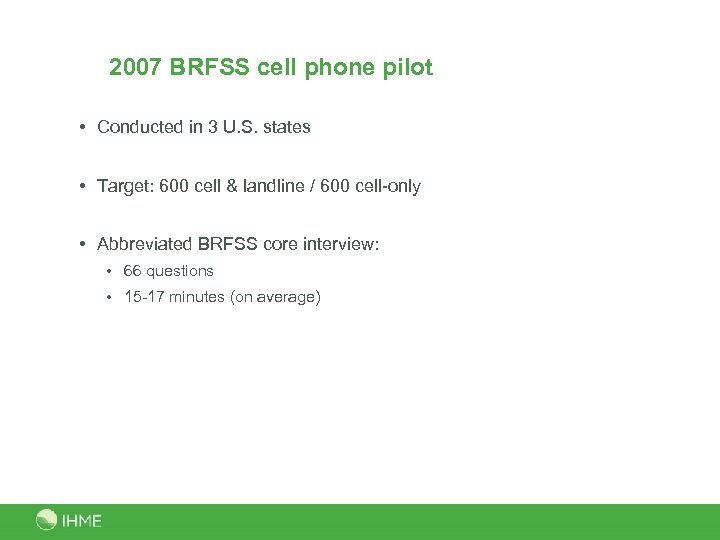 2007 BRFSS cell phone pilot

• Conducted in 3 U.S. states

• Target: 600 cell & landline / 600 cell-only

• Abbreviated BRFSS core interview:
  • 66 questions
  • 15-17 minutes (on average)

IHME